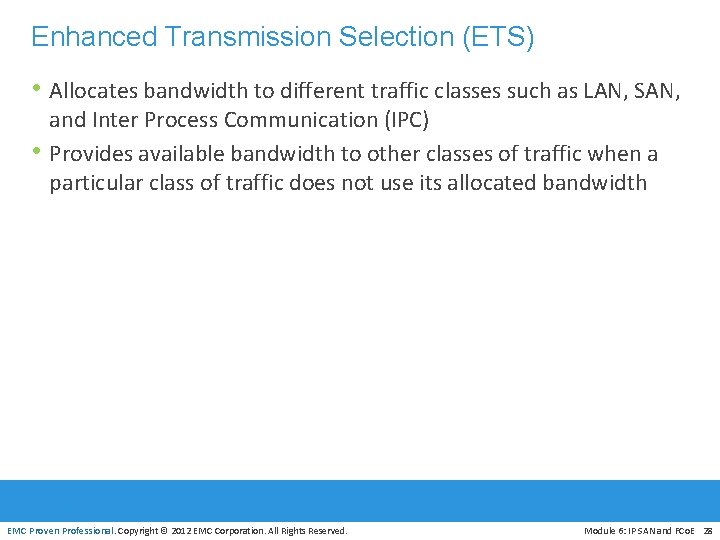 Enhanced Transmission Selection (ETS)

• Allocates bandwidth to different traffic classes such as LAN, SAN, and Inter Process Communication (IPC)
• Provides available bandwidth to other classes of traffic when a particular class of traffic does not use its allocated bandwidth

EMC Proven Professional. Copyright © 2012 EMC Corporation. All Rights Reserved.

Module 6: IP SAN and FCoE 28